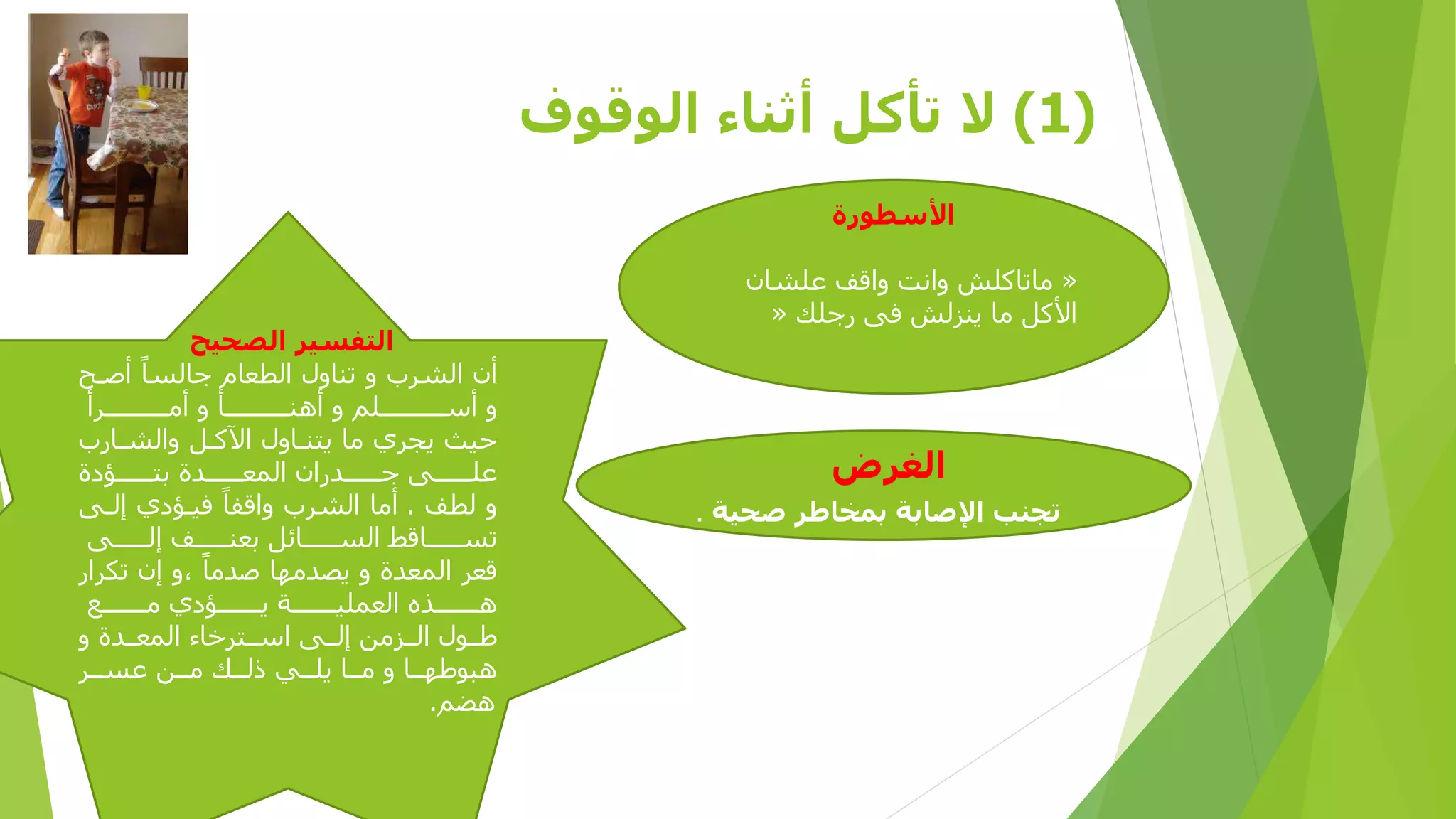 (1) لا تأكل أثناء الوقوف

الأسطورة

« ماتاكلش وانت واقف علشان الأكل ما ينزلش فى رجلك »

الغرض

تجنب الإصابة بمخاطر صحية .

التفسير الصحيح

أن الشرب و تناول الطعام جالساً أصح و أسلم و أهنأ و أمرأ حيث يجري ما يتناول الآكل والشارب على جدران المعدة بتؤدة و لطف . أما الشرب واقفاً فيؤدي إلى تساقط السائل بعنف إلى قعر المعدة و يصدمها صدماً ،و إن تكرار هذه العملية يؤدي مع طول الزمن إلى استرخاء المعدة و هبوطها و ما يلي ذلك من عسر هضم.